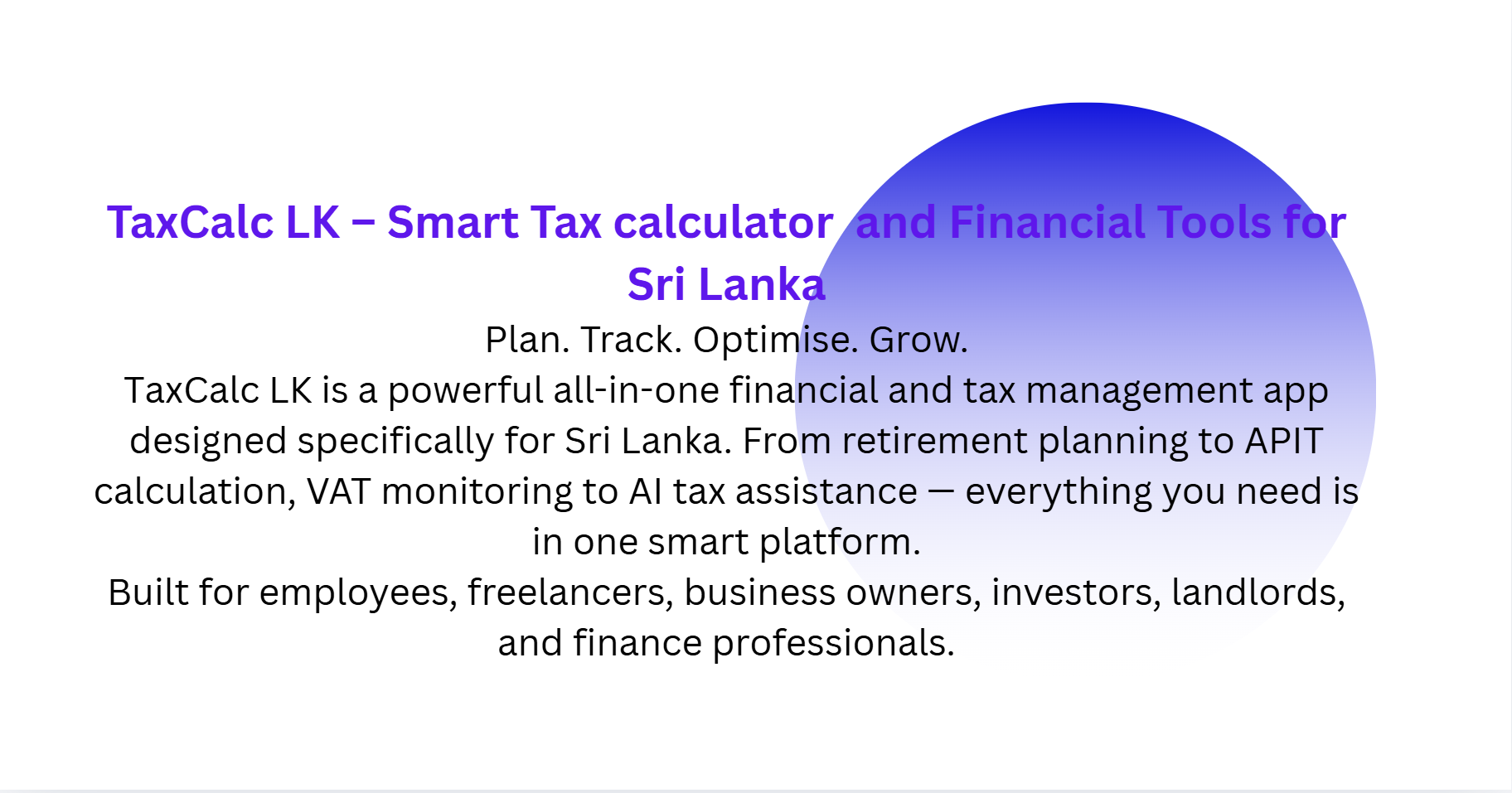 TaxCalc LK – Smart Tax calculator and Financial Tools for Sri Lanka

Plan. Track. Optimise. Grow.

TaxCalc LK is a powerful all-in-one financial and tax management app designed specifically for Sri Lanka. From retirement planning to APIT calculation, VAT monitoring to AI tax assistance — everything you need is in one smart platform.

Built for employees, freelancers, business owners, investors, landlords, and finance professionals.